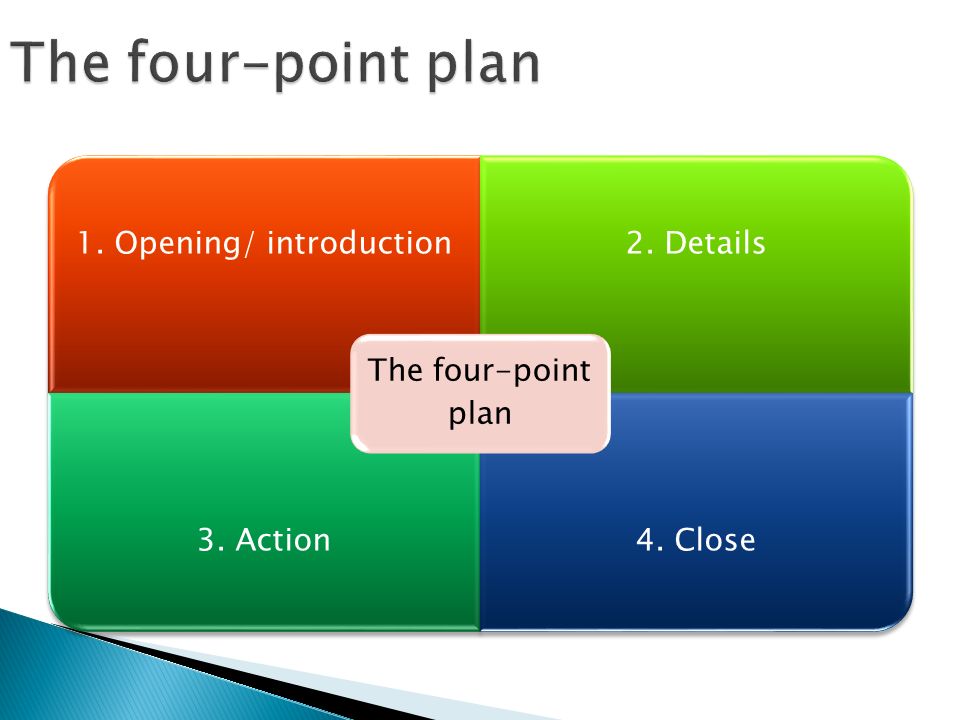 The four-point plan

1. Opening/ introduction

2. Details

The four-point plan

3. Action

4. Close